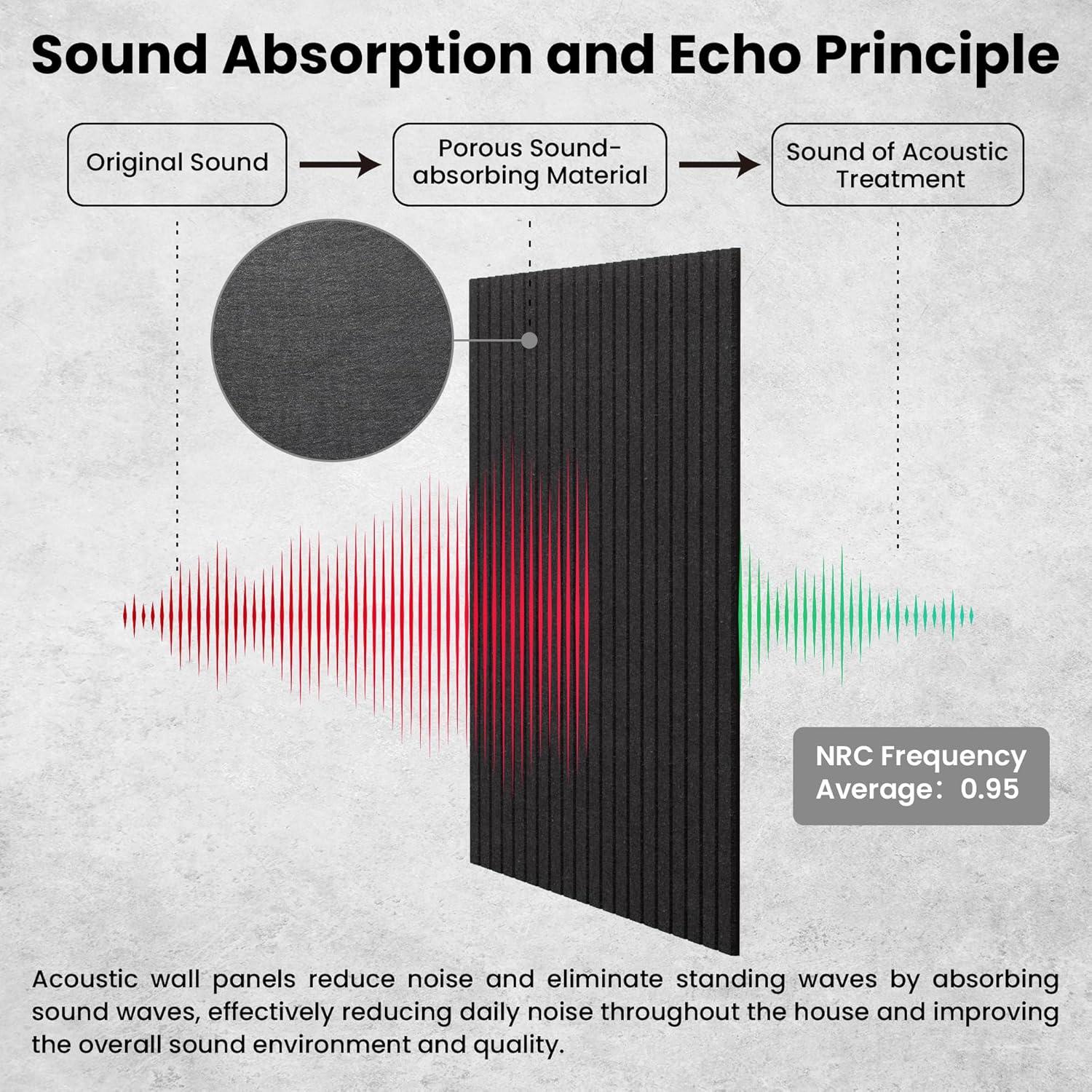 Sound Absorption and Echo Principle

Original Sound

Porous Sound-absorbing Material

Sound of Acoustic Treatment

NRC Frequency Average： 0.95

Acoustic wall panels reduce noise and eliminate standing waves by absorbing sound waves, effectively reducing daily noise throughout the house and improving the overall sound environment and quality.